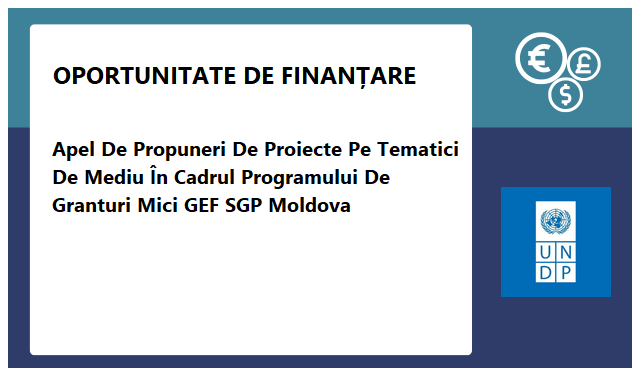 OPORTUNITATE DE FINANȚARE

Apel De Propuneri De Proiecte Pe Tematici De Mediu În Cadrul Programului De Granturi Mici GEF SGP Moldova

€ £ $

U N
D P